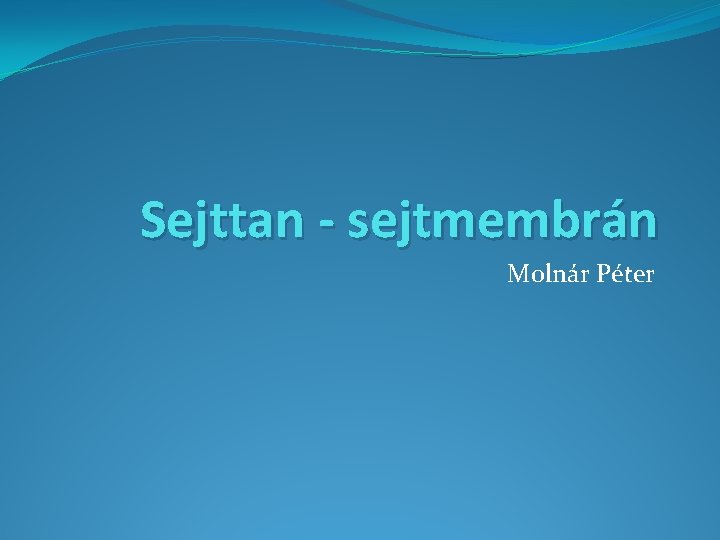 Sejttan - sejtmembrán

Molnár Péter